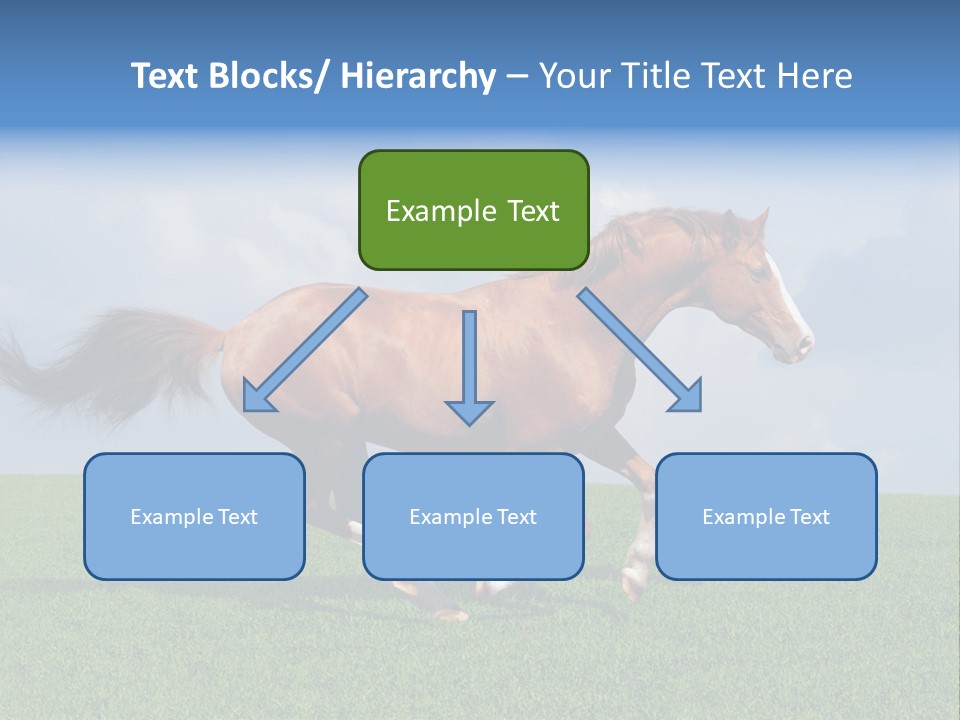 Text Blocks/ Hierarchy – Your Title Text Here

Example Text

Example Text

Example Text

Example Text